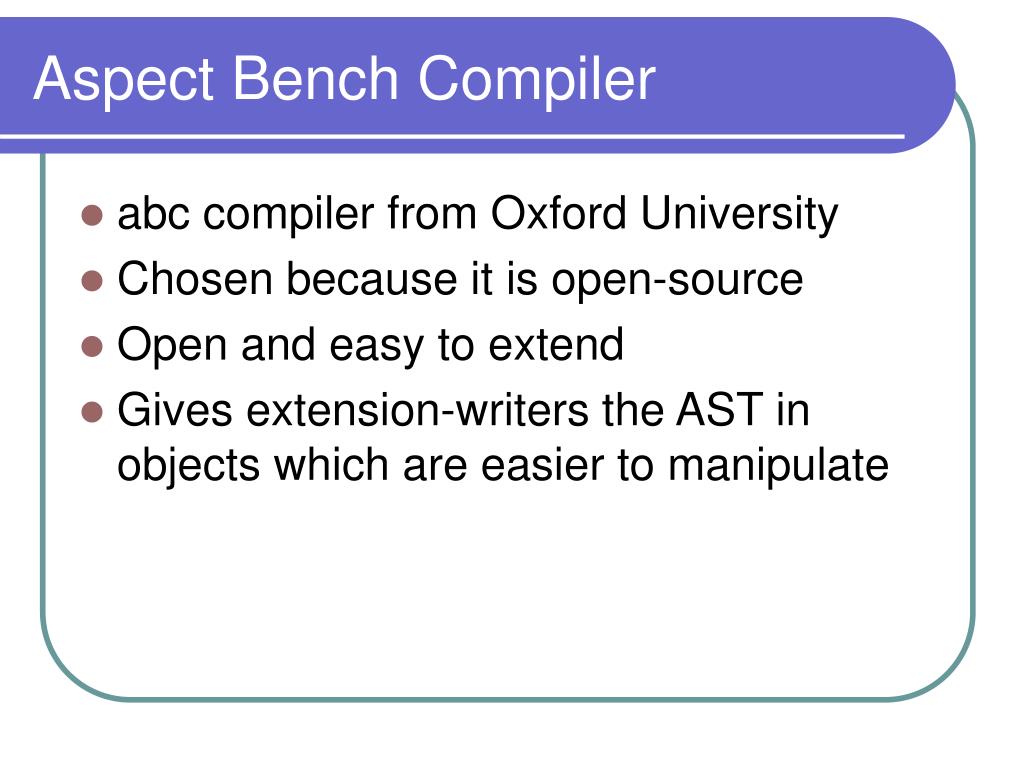 Aspect Bench Compiler

- abc compiler from Oxford University
- Chosen because it is open-source
- Open and easy to extend
- Gives extension-writers the AST in objects which are easier to manipulate